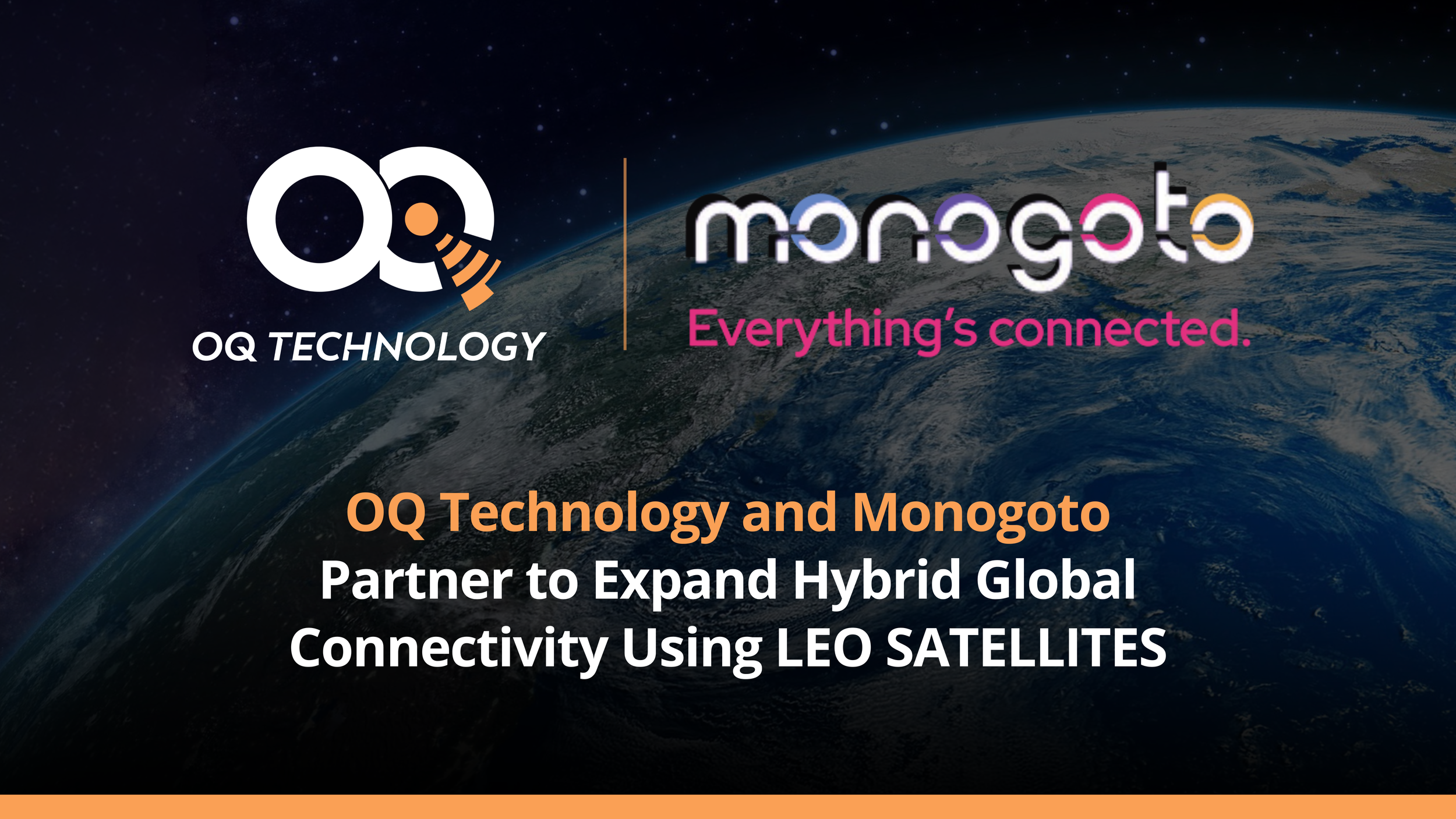 OQ

OQ TECHNOLOGY

monogoto
Everything's connected.

OQ Technology and Monogoto
Partner to Expand Hybrid Global Connectivity Using LEO SATELLITES